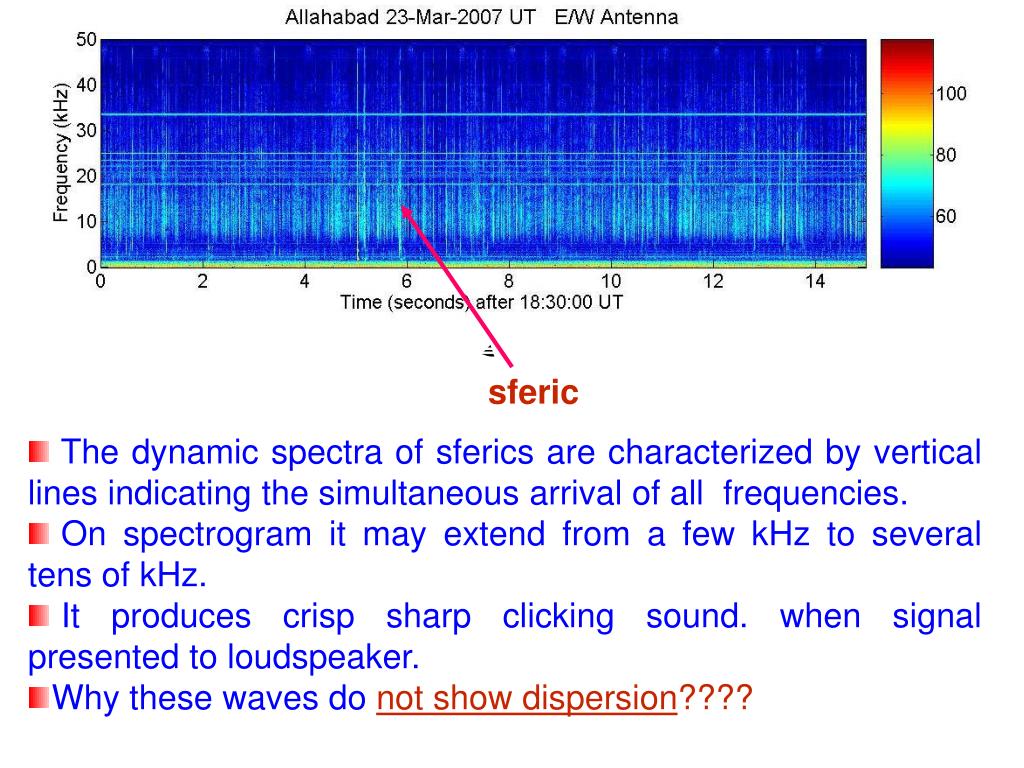 Allahabad 23-Mar-2007 UT E/W Antenna

Frequency (kHz)

50
40
30
20
10
0

0 2 4 6 8 10 12 14

Time (seconds) after 18:30:00 UT

100
80
60

sferic

The dynamic spectra of sferics are characterized by vertical lines indicating the simultaneous arrival of all frequencies.

On spectrogram it may extend from a few kHz to several tens of kHz.

It produces crisp sharp clicking sound. when signal presented to loudspeaker.

Why these waves do not show dispersion????